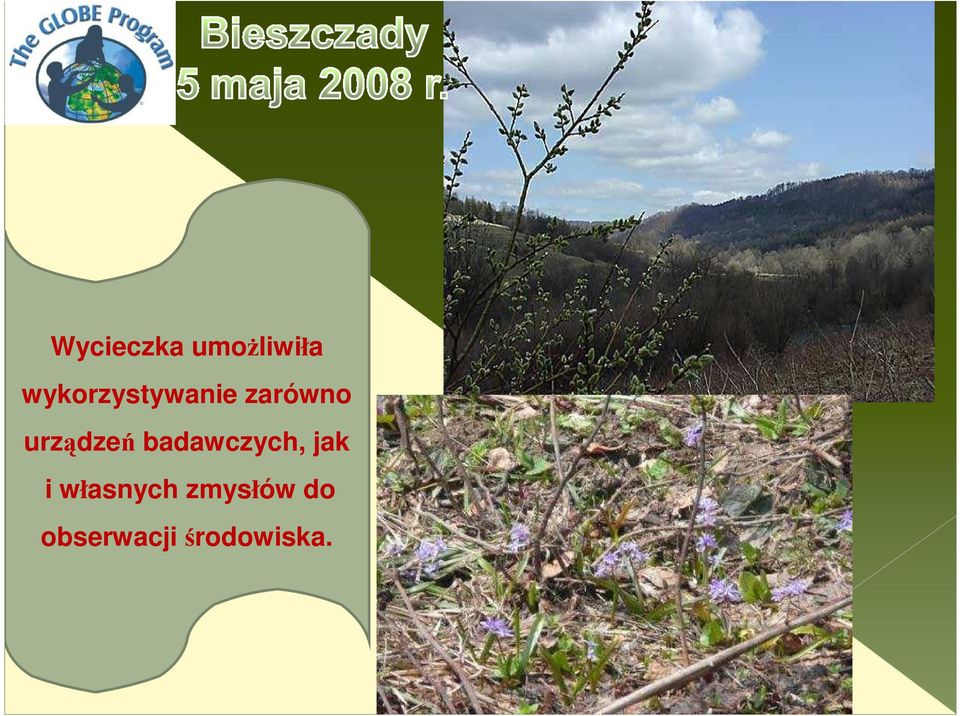 The GLOBE Program

Bieszczady
5 maja 2008 r.

Wycieczka umożliwiła wykorzystywanie zarówno urządzeń badawczych, jak i własnych zmysłów do obserwacji środowiska.